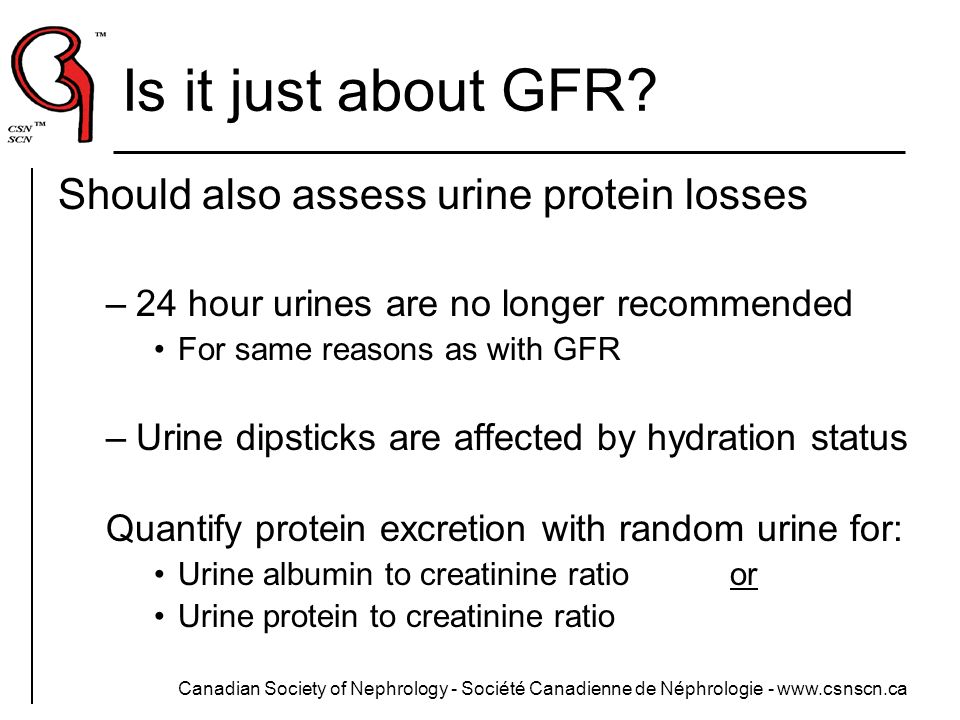 ™
CSN™
SCN

Is it just about GFR?

Should also assess urine protein losses

– 24 hour urines are no longer recommended
• For same reasons as with GFR

– Urine dipsticks are affected by hydration status

Quantify protein excretion with random urine for:
• Urine albumin to creatinine ratio or
• Urine protein to creatinine ratio

Canadian Society of Nephrology - Société Canadienne de Néphrologie - www.csnscn.ca